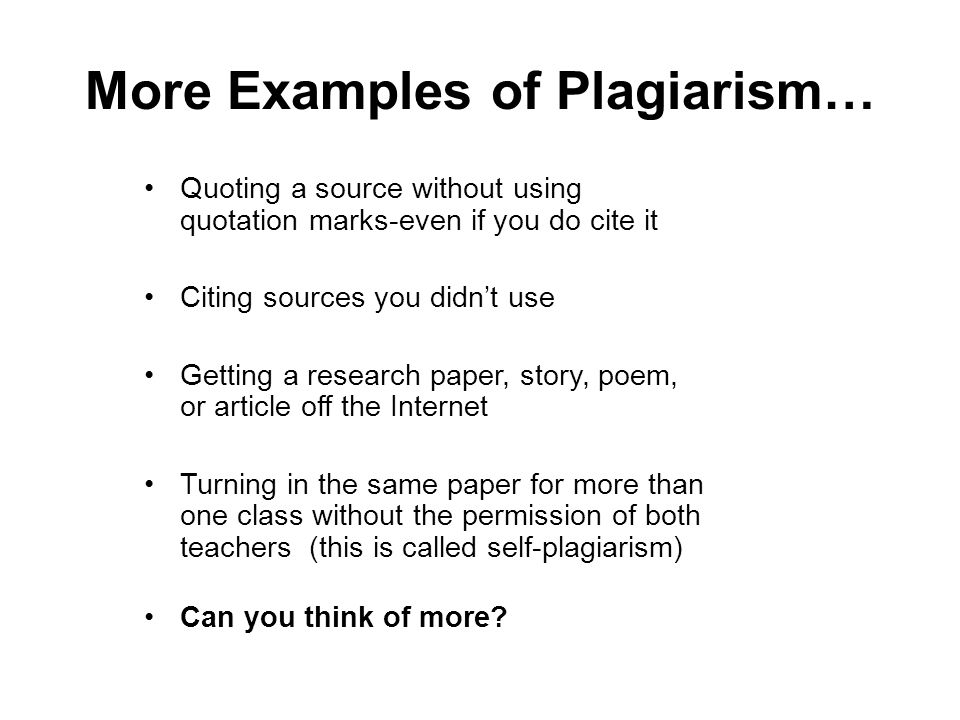 More Examples of Plagiarism…

• Quoting a source without using quotation marks-even if you do cite it

• Citing sources you didn’t use

• Getting a research paper, story, poem, or article off the Internet

• Turning in the same paper for more than one class without the permission of both teachers (this is called self-plagiarism)

• Can you think of more?